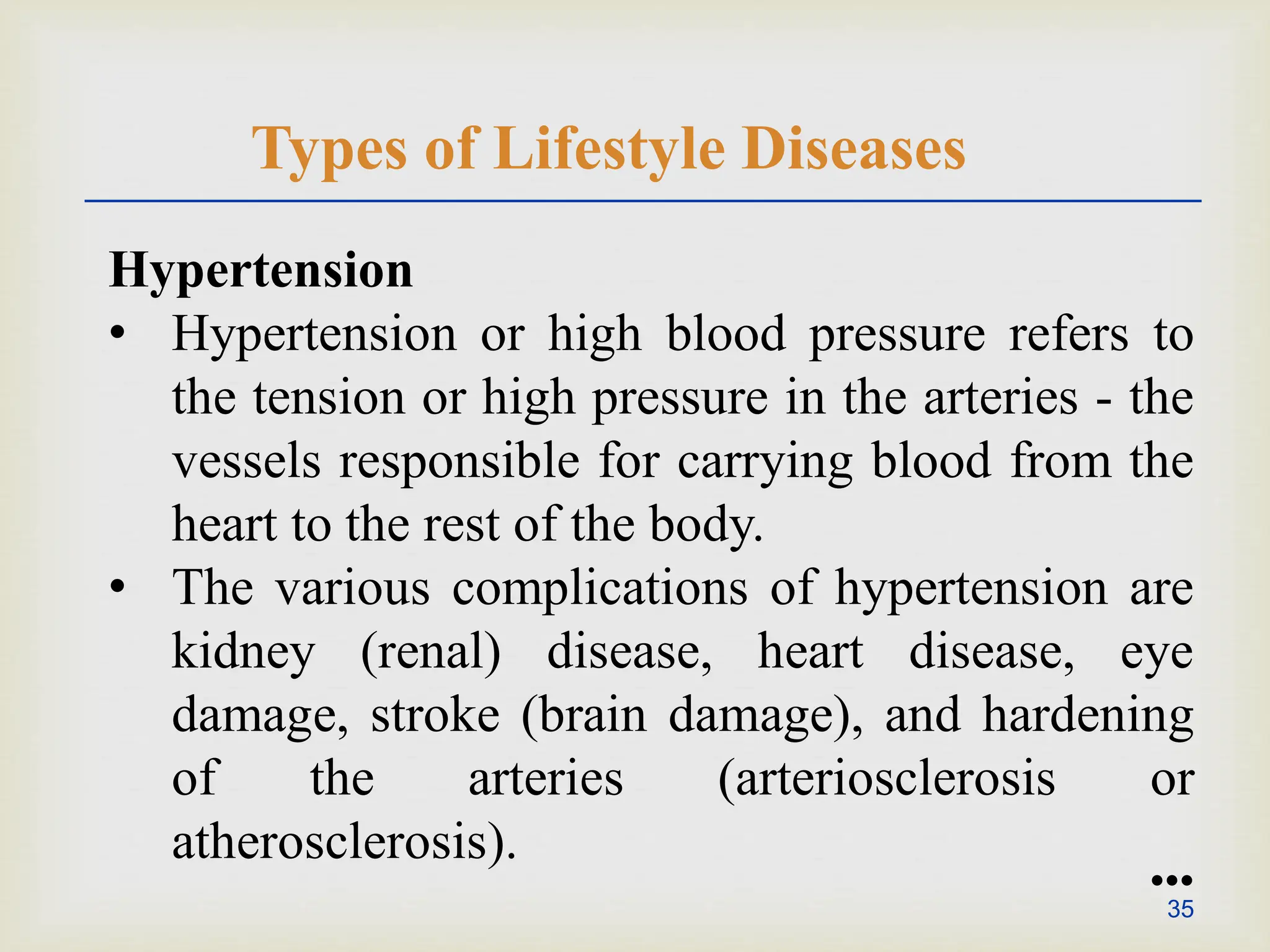 Types of Lifestyle Diseases

Hypertension

• Hypertension or high blood pressure refers to the tension or high pressure in the arteries - the vessels responsible for carrying blood from the heart to the rest of the body.

• The various complications of hypertension are kidney (renal) disease, heart disease, eye damage, stroke (brain damage), and hardening of the arteries (arteriosclerosis or atherosclerosis).

…

35